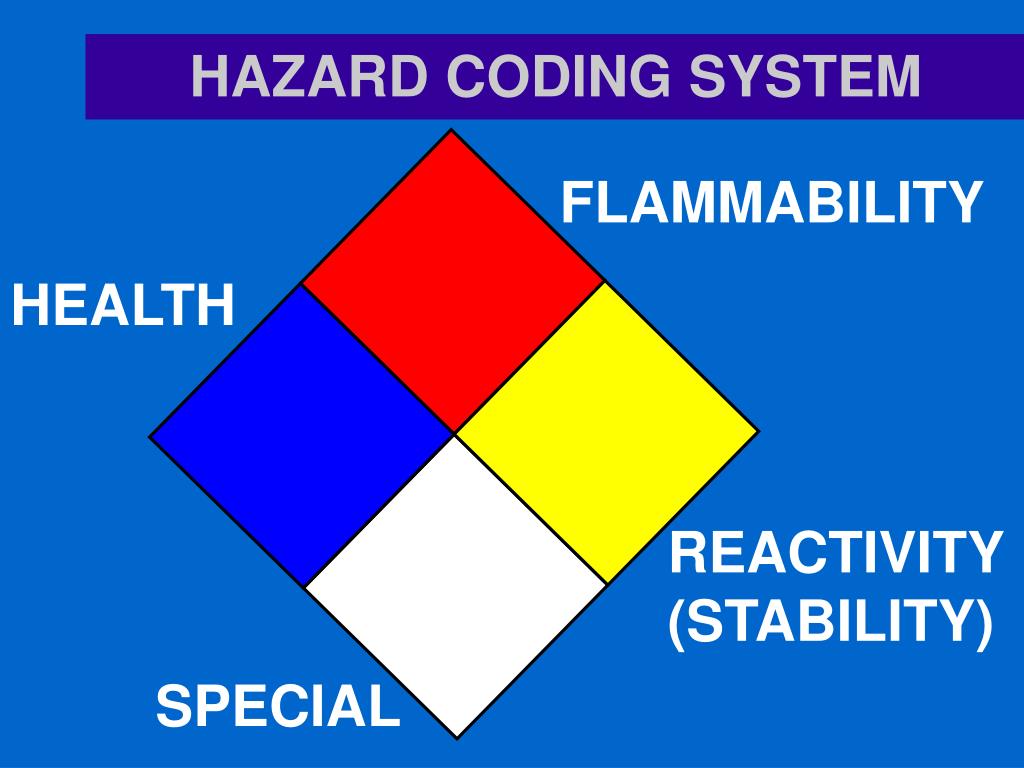 HAZARD CODING SYSTEM

FLAMMABILITY

HEALTH

REACTIVITY
(STABILITY)

SPECIAL